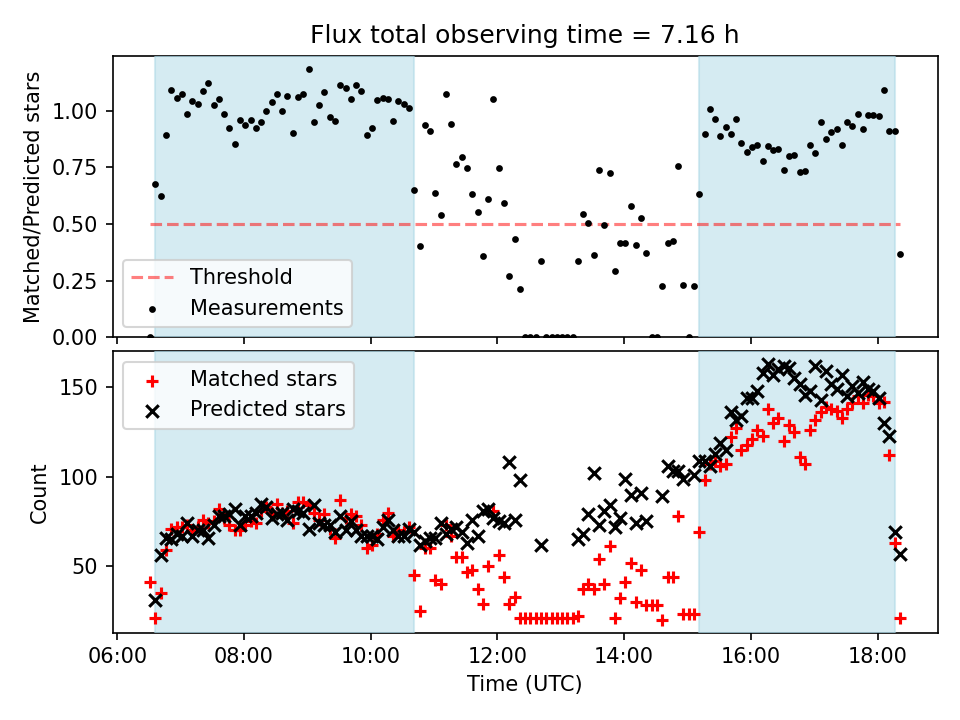 Flux total observing time = 7.16 h

Matched/Predicted stars

1.00
0.75
0.50
0.25
0.00

Threshold
Measurements

Count

150
100
50

Matched stars
Predicted stars

06:00
08:00
10:00
12:00
14:00
16:00
18:00

Time (UTC)